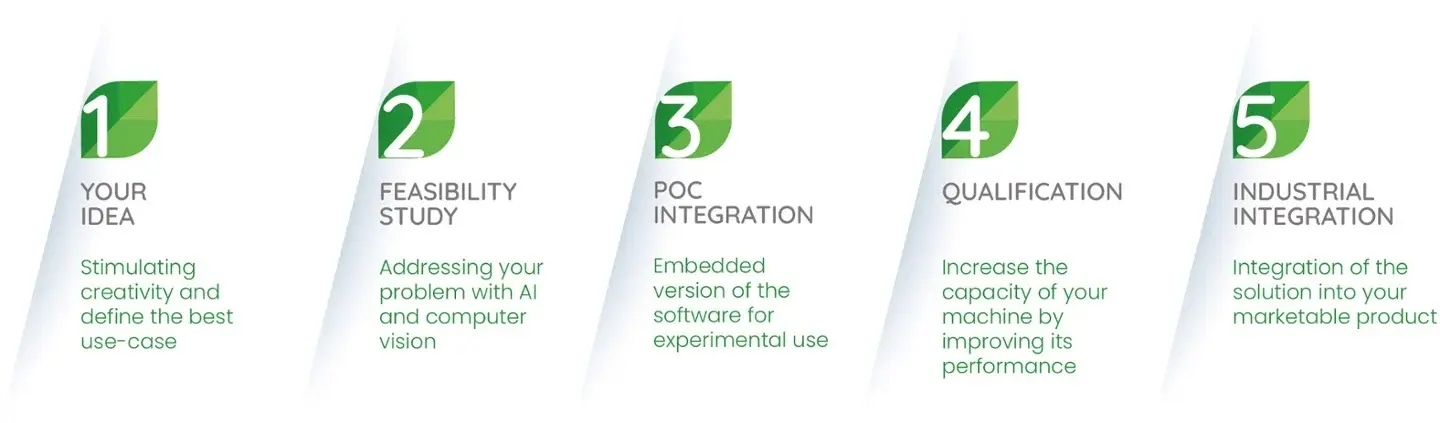 1

YOUR IDEA

Stimulating creativity and define the best use-case

2

FEASIBILITY STUDY

Addressing your problem with AI and computer vision

3

POC INTEGRATION

Embedded version of the software for experimental use

4

QUALIFICATION

Increase the capacity of your machine by improving its performance

5

INDUSTRIAL INTEGRATION

Integration of the solution into your marketable product